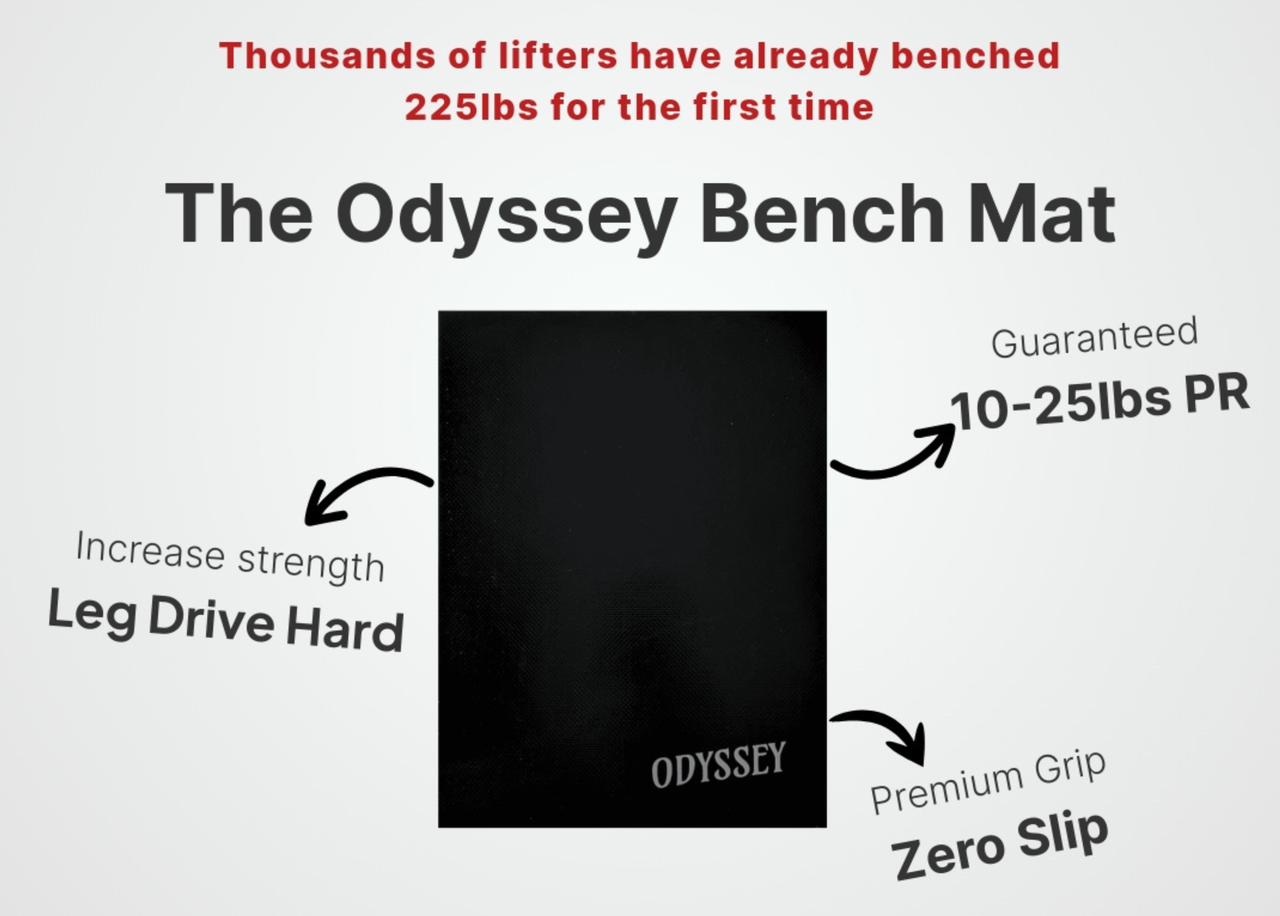 Thousands of lifters have already benched 225lbs for the first time

The Odyssey Bench Mat

Guaranteed
10-25lbs PR

Increase strength
Leg Drive Hard

ODYSSEY

Premium Grip
Zero Slip